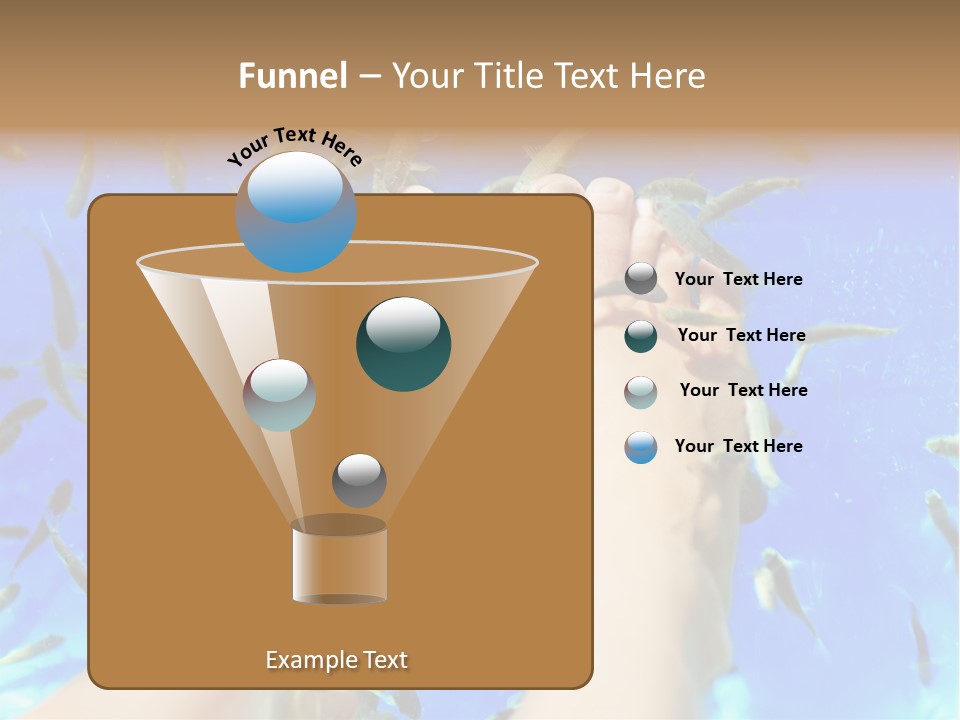 Funnel – Your Title Text Here

Your Text Here

Your Text Here

Your Text Here

Your Text Here

Your Text Here

Example Text